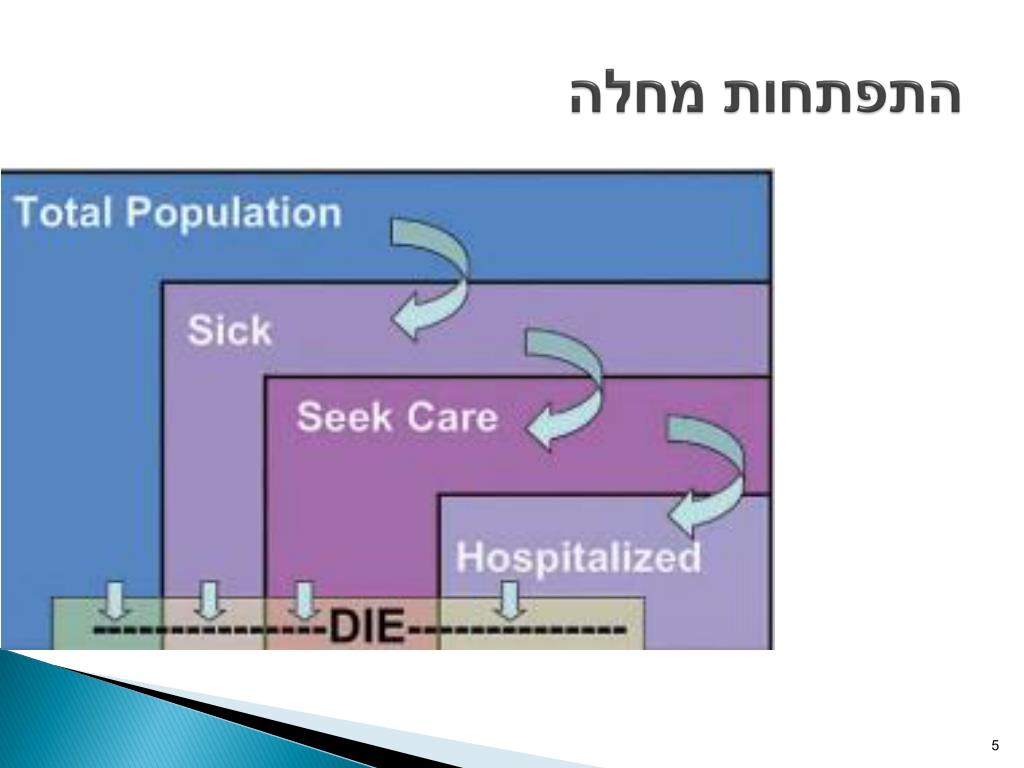 התפתחות מחלה

Total Population

Sick

Seek Care

Hospitalized

-------------DIE-------------

5